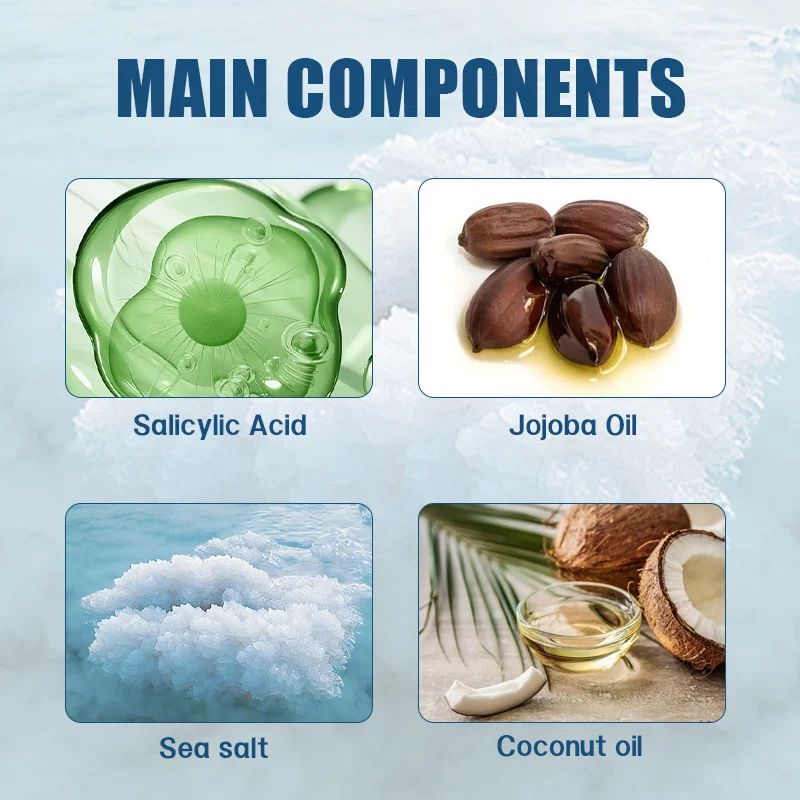 MAIN COMPONENTS

Salicylic Acid

Jojoba Oil

Sea salt

Coconut oil